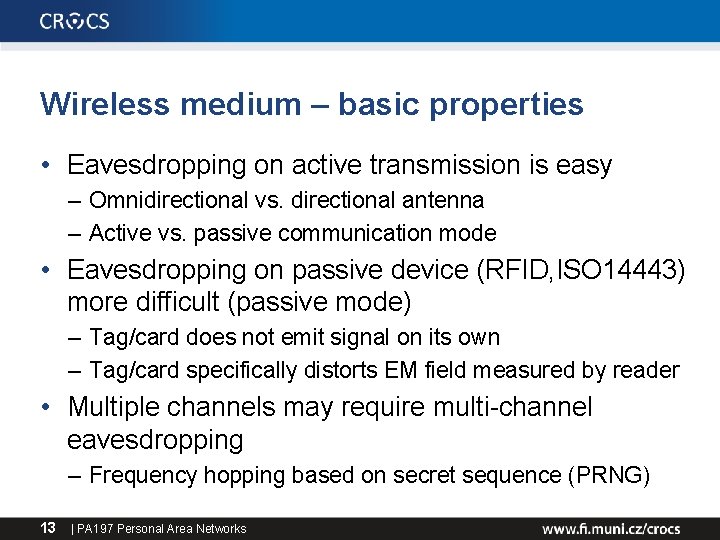 CROCS

Wireless medium – basic properties

• Eavesdropping on active transmission is easy
– Omnidirectional vs. directional antenna
– Active vs. passive communication mode
• Eavesdropping on passive device (RFID,ISO14443) more difficult (passive mode)
– Tag/card does not emit signal on its own
– Tag/card specifically distorts EM field measured by reader
• Multiple channels may require multi-channel eavesdropping
– Frequency hopping based on secret sequence (PRNG)

13 | PA197 Personal Area Networks www.fi.muni.cz/crocs